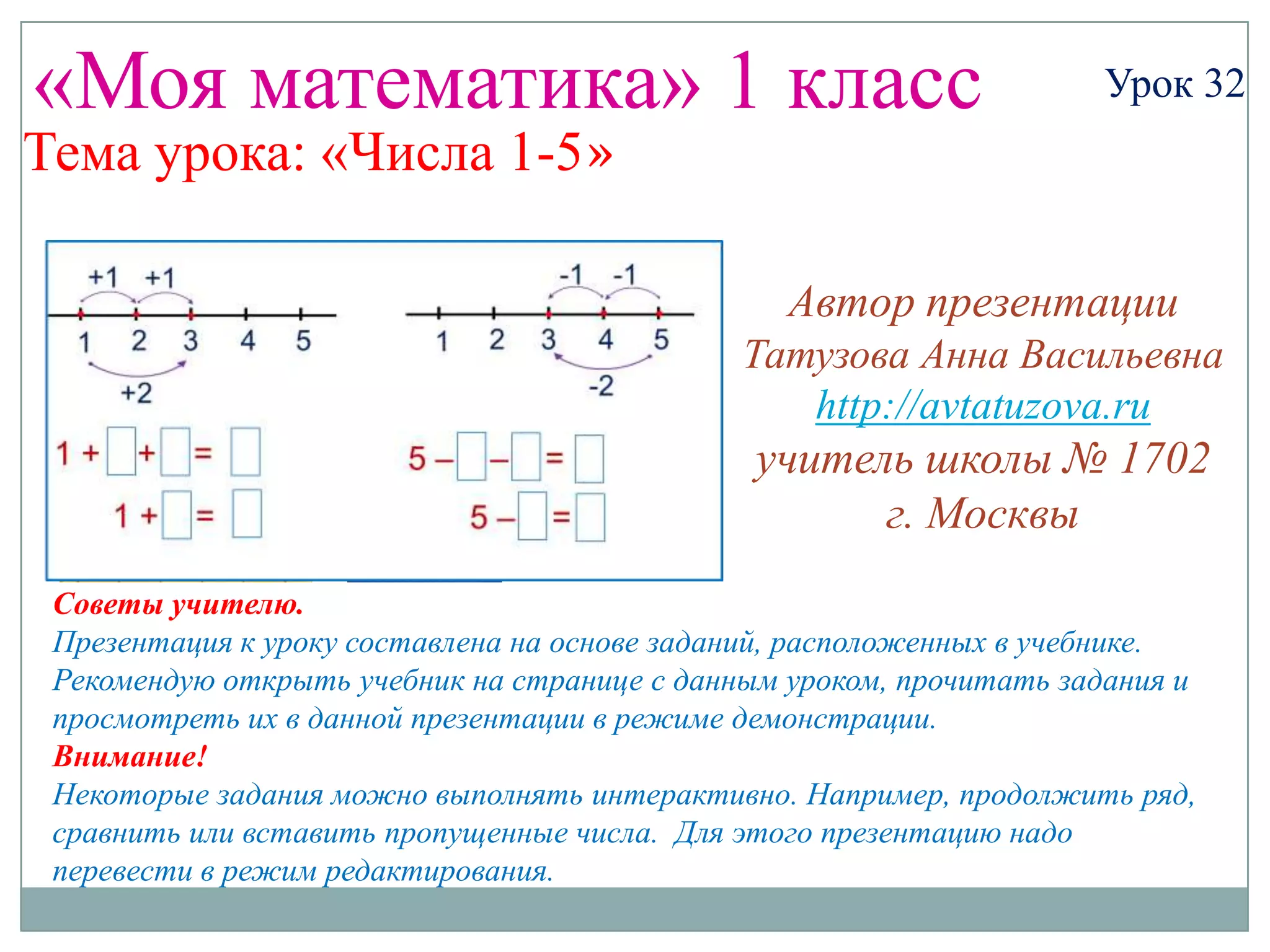 «Моя математика» 1 класс

Урок 32

Тема урока: «Числа 1-5»

+1 +1

1 2 3 4 5

+2

$1 + \square + \square = \square$

$1 + \square = \square$

-1 -1

1 2 3 4 5

-2

$5 - \square - \square = \square$

$5 - \square = \square$

Автор презентации
Татузова Анна Васильевна
http://avtatuzova.ru
учитель школы № 1702
г. Москвы

Советы учителю.
Презентация к уроку составлена на основе заданий, расположенных в учебнике. Рекомендую открыть учебник на странице с данным уроком, прочитать задания и просмотреть их в данной презентации в режиме демонстрации.
Внимание!
Некоторые задания можно выполнять интерактивно. Например, продолжить ряд, сравнить или вставить пропущенные числа. Для этого презентацию надо перевести в режим редактирования.